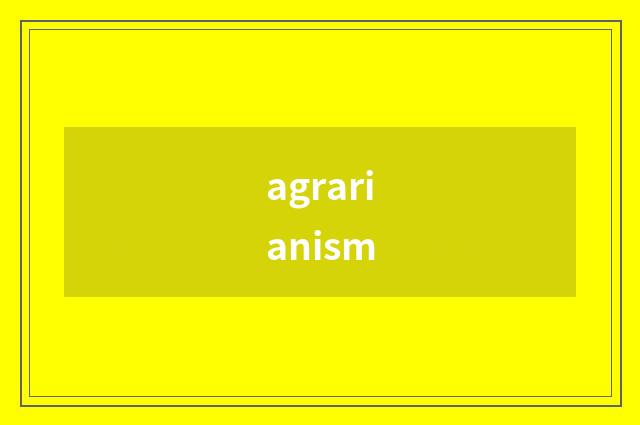 agrari
anism